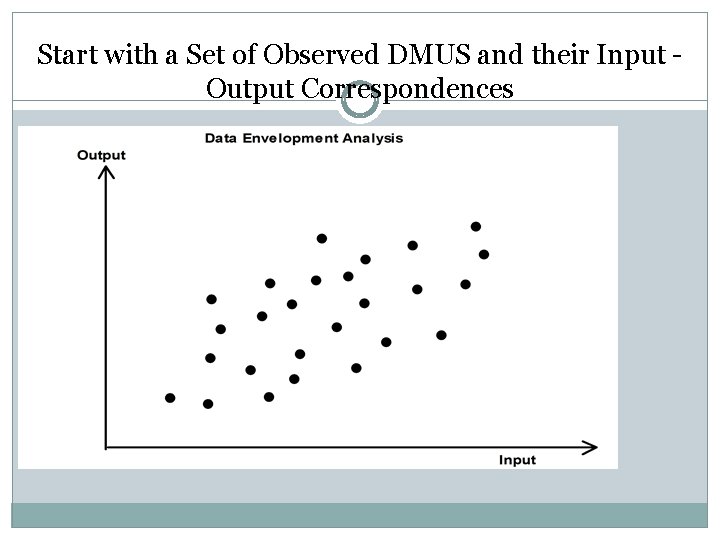 Start with a Set of Observed DMUS and their Input - Output Correspondences

Data Envelopment Analysis

Output

Input